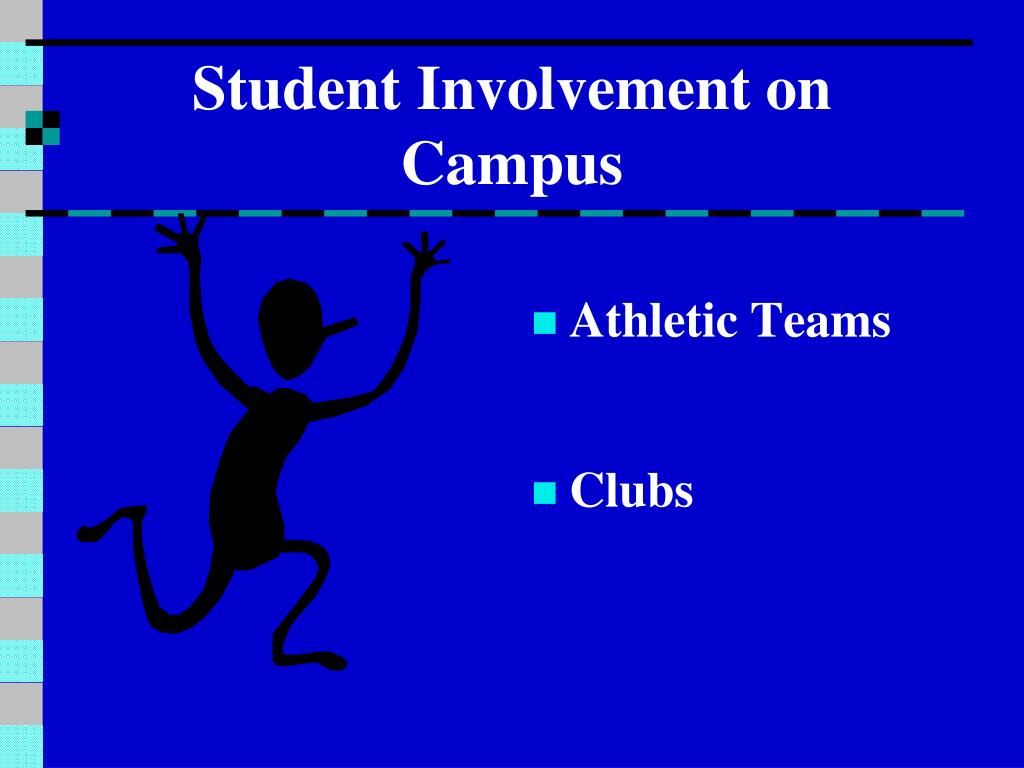 Student Involvement on Campus

Athletic Teams

Clubs